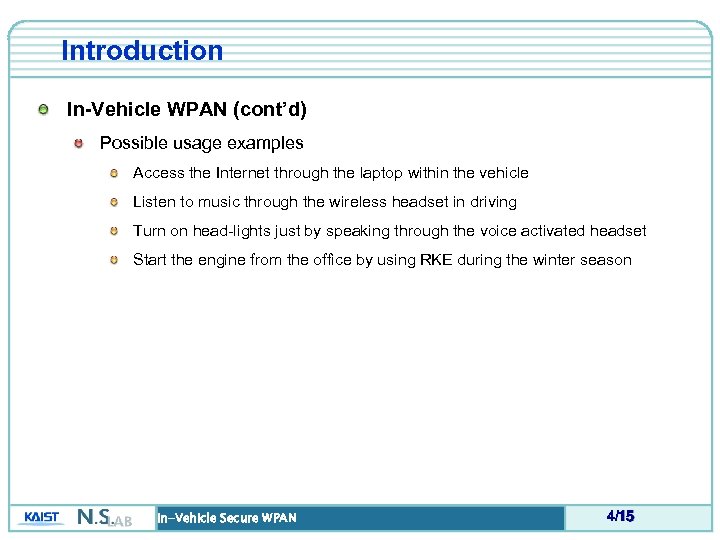 Introduction

In-Vehicle WPAN (cont'd)

Possible usage examples

Access the Internet through the laptop within the vehicle

Listen to music through the wireless headset in driving

Turn on head-lights just by speaking through the voice activated headset

Start the engine from the office by using RKE during the winter season

KAIST N.S.LAB In-Vehicle Secure WPAN 4/15